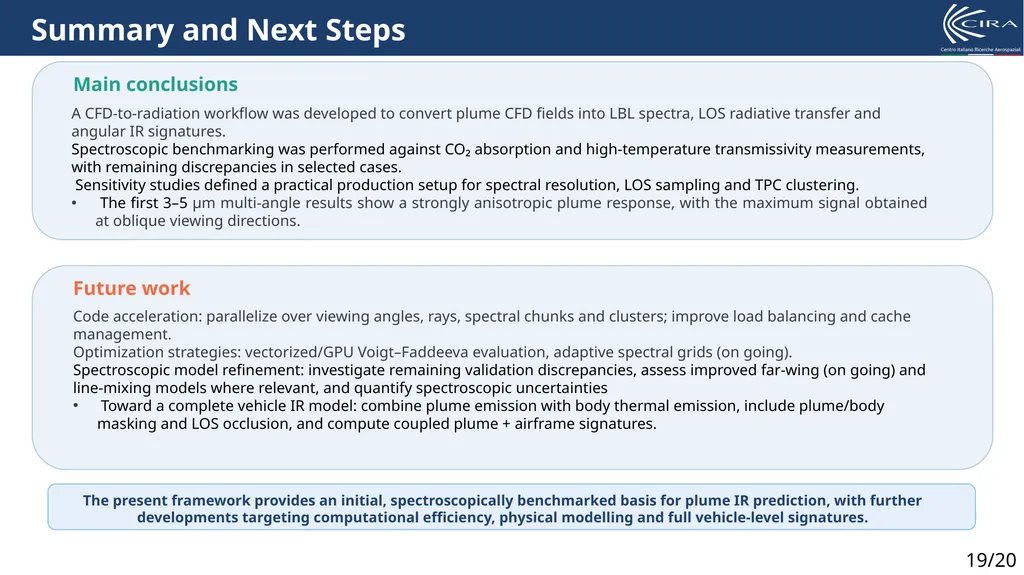 Summary and Next Steps

CIRA
Centro Italiano Ricerche Aerospaziali

Main conclusions

A CFD-to-radiation workflow was developed to convert plume CFD fields into LBL spectra, LOS radiative transfer and angular IR signatures.
Spectroscopic benchmarking was performed against $CO_2$ absorption and high-temperature transmissivity measurements, with remaining discrepancies in selected cases.
Sensitivity studies defined a practical production setup for spectral resolution, LOS sampling and TPC clustering.
• The first 3–5 μm multi-angle results show a strongly anisotropic plume response, with the maximum signal obtained at oblique viewing directions.

Future work

Code acceleration: parallelize over viewing angles, rays, spectral chunks and clusters; improve load balancing and cache management.
Optimization strategies: vectorized/GPU Voigt–Faddeeva evaluation, adaptive spectral grids (on going).
Spectroscopic model refinement: investigate remaining validation discrepancies, assess improved far-wing (on going) and line-mixing models where relevant, and quantify spectroscopic uncertainties
• Toward a complete vehicle IR model: combine plume emission with body thermal emission, include plume/body masking and LOS occlusion, and compute coupled plume + airframe signatures.

The present framework provides an initial, spectroscopically benchmarked basis for plume IR prediction, with further developments targeting computational efficiency, physical modelling and full vehicle-level signatures.

19/20